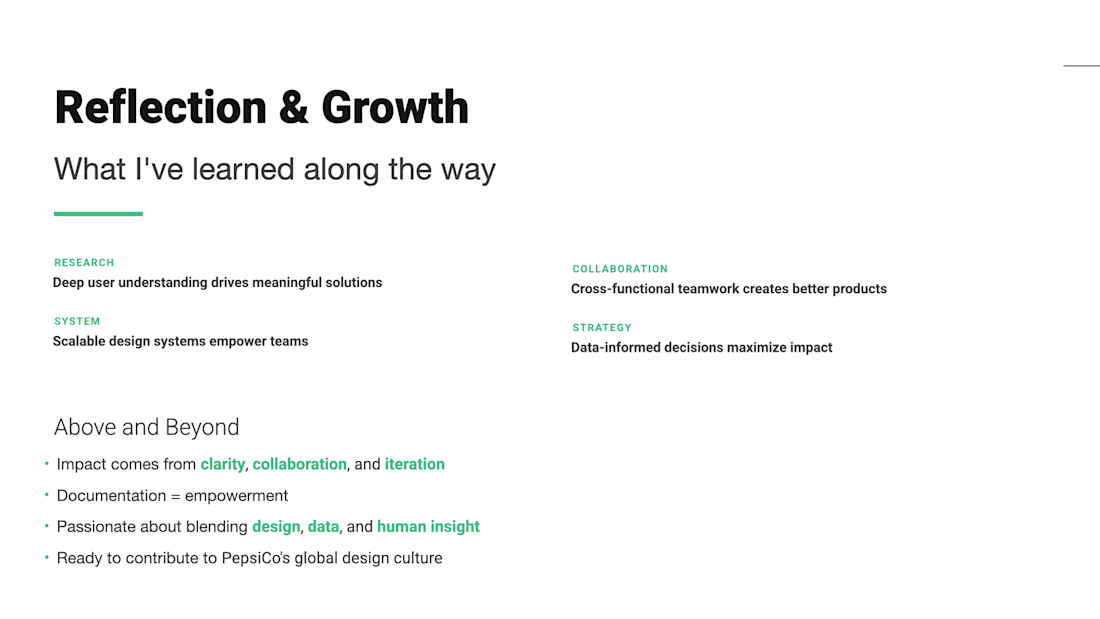 Reflection & Growth

What I've learned along the way

RESEARCH
Deep user understanding drives meaningful solutions

SYSTEM
Scalable design systems empower teams

COLLABORATION
Cross-functional teamwork creates better products

STRATEGY
Data-informed decisions maximize impact

Above and Beyond

• Impact comes from clarity, collaboration, and iteration
• Documentation = empowerment
• Passionate about blending design, data, and human insight
• Ready to contribute to PepsiCo's global design culture